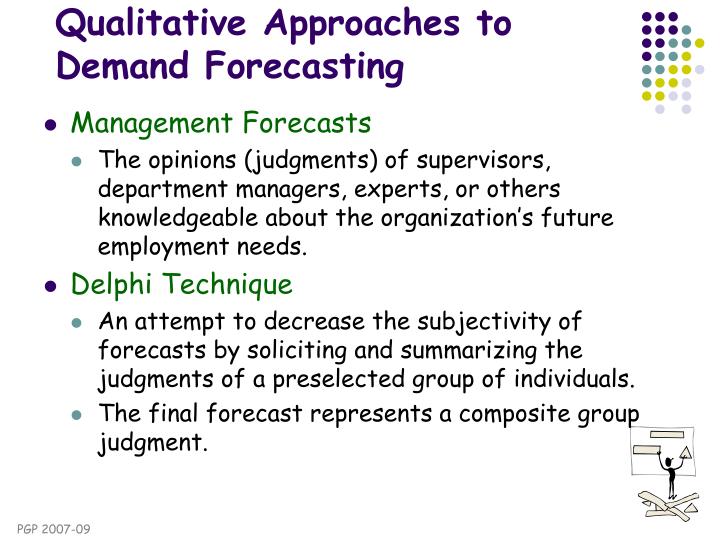 Qualitative Approaches to Demand Forecasting

- Management Forecasts
  - The opinions (judgments) of supervisors, department managers, experts, or others knowledgeable about the organization's future employment needs.
- Delphi Technique
  - An attempt to decrease the subjectivity of forecasts by soliciting and summarizing the judgments of a preselected group of individuals.
  - The final forecast represents a composite group judgment.

PGP 2007-09